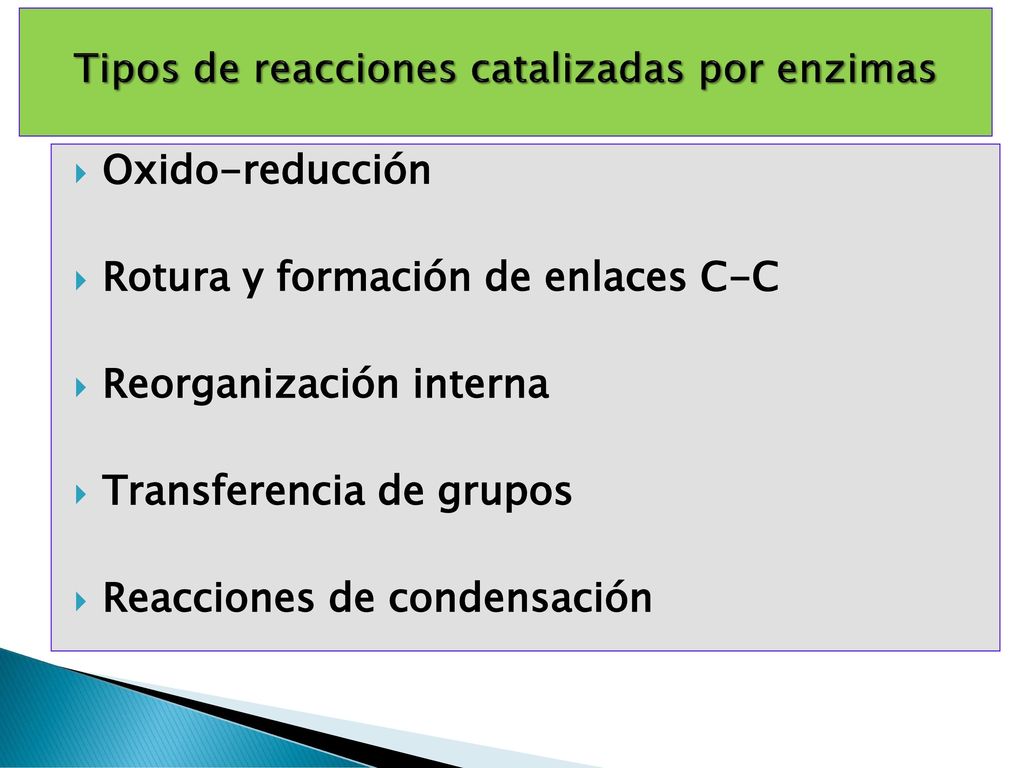 Tipos de reacciones catalizadas por enzimas

Oxido-reducción

Rotura y formación de enlaces C-C

Reorganización interna

Transferencia de grupos

Reacciones de condensación